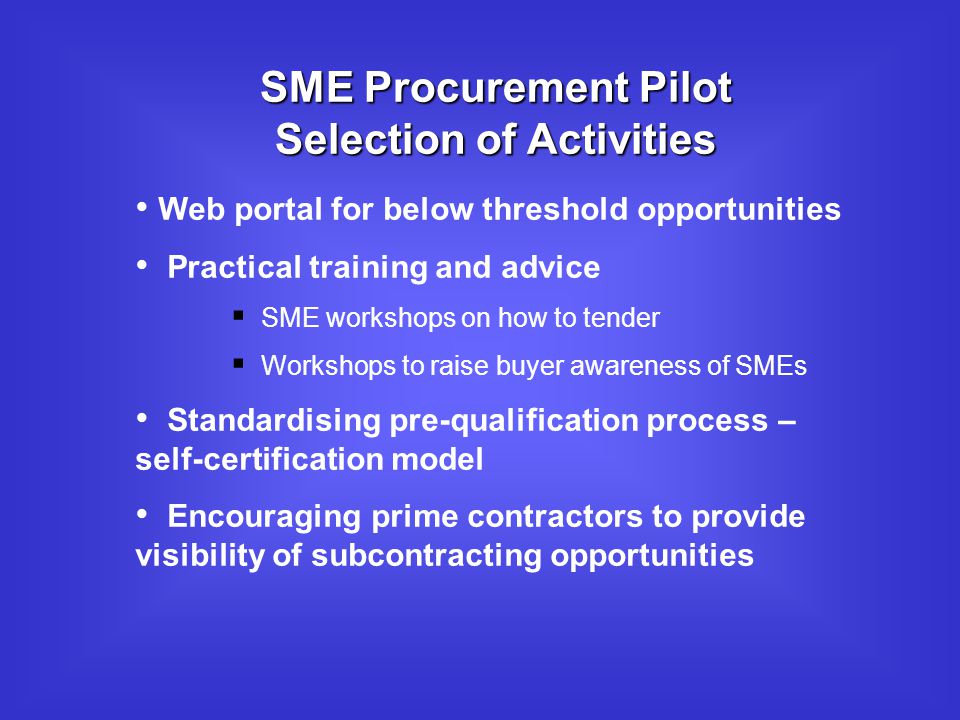 SME Procurement Pilot
Selection of Activities

• Web portal for below threshold opportunities

• Practical training and advice

▪ SME workshops on how to tender

▪ Workshops to raise buyer awareness of SMEs

• Standardising pre-qualification process – self-certification model

• Encouraging prime contractors to provide visibility of subcontracting opportunities